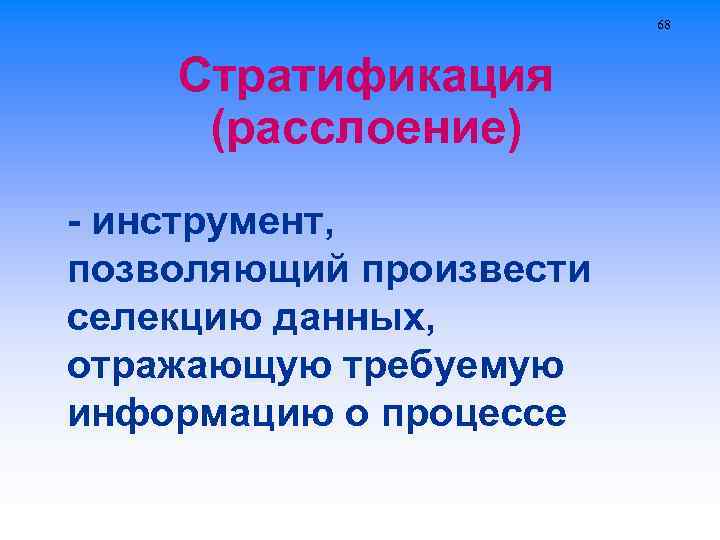 68

Стратификация (расслоение)

- инструмент, позволяющий произвести селекцию данных, отражающую требуемую информацию о процессе